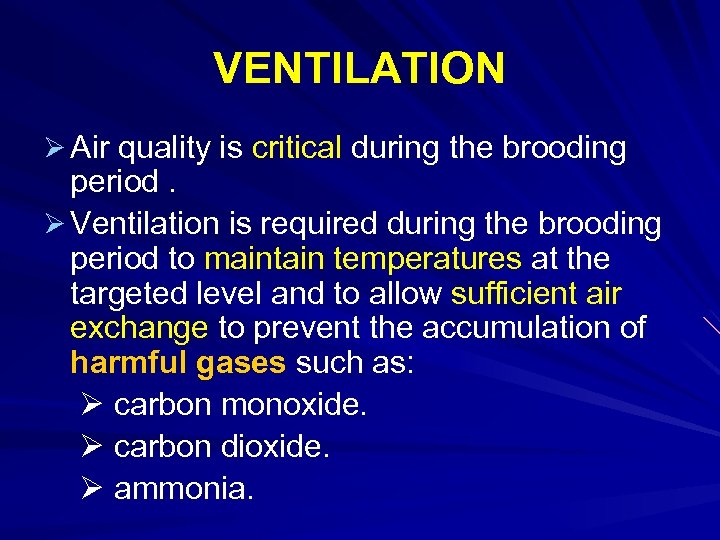 VENTILATION

➢ Air quality is critical during the brooding period .

➢ Ventilation is required during the brooding period to maintain temperatures at the targeted level and to allow sufficient air exchange to prevent the accumulation of harmful gases such as:

➢ carbon monoxide.

➢ carbon dioxide.

➢ ammonia.